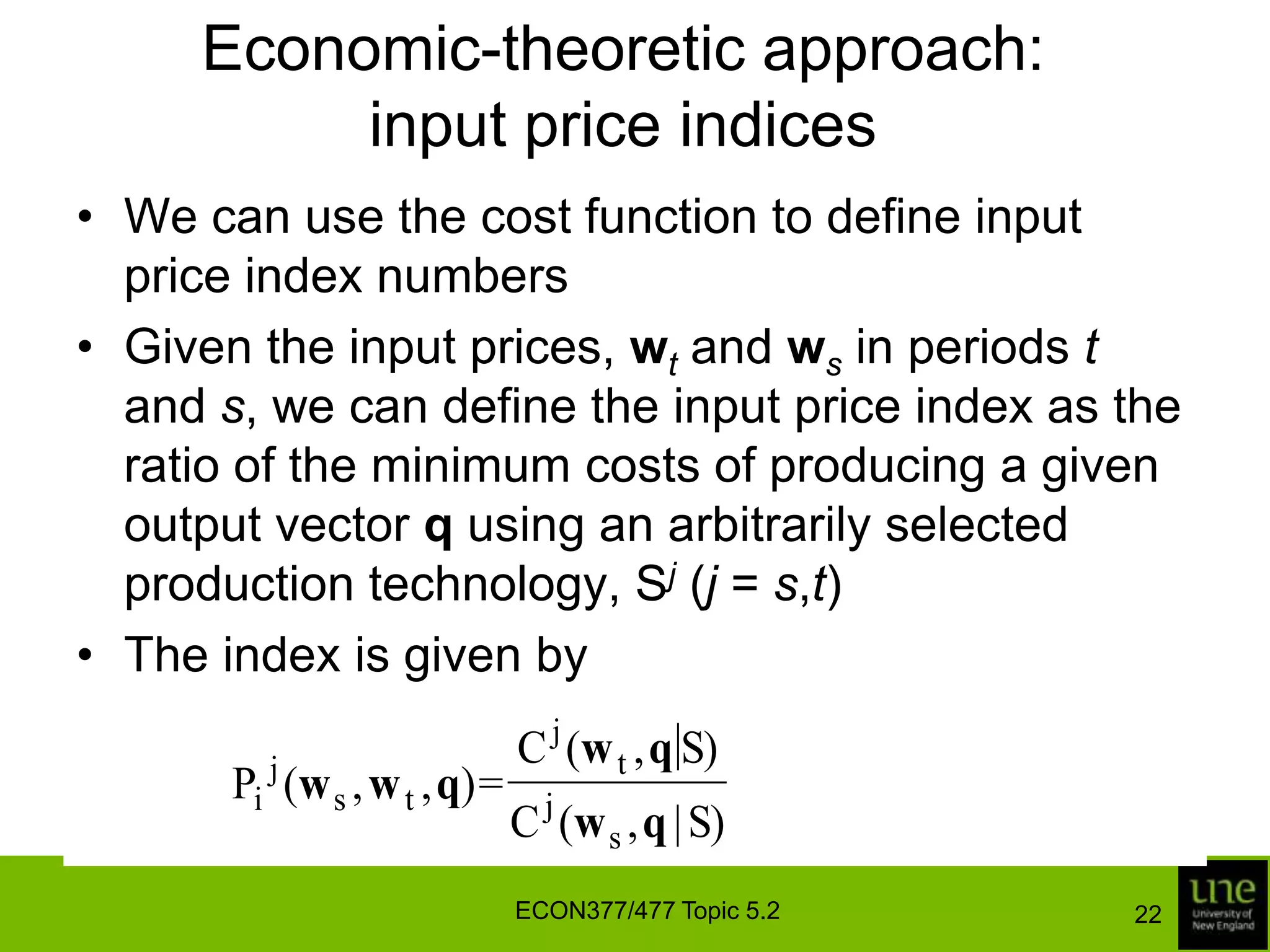 Economic-theoretic approach: input price indices

• We can use the cost function to define input price index numbers

• Given the input prices, $\mathbf{w}_t$ and $\mathbf{w}_s$ in periods $t$ and $s$, we can define the input price index as the ratio of the minimum costs of producing a given output vector $\mathbf{q}$ using an arbitrarily selected production technology, $S^j$ ($j = s,t$)

• The index is given by

$P_i^j(\mathbf{w}_s, \mathbf{w}_t, \mathbf{q}) = \frac{C^j(\mathbf{w}_t, \mathbf{q}|S)}{C^j(\mathbf{w}_s, \mathbf{q}|S)}$

ECON377/477 Topic 5.2

22

une
University of New England